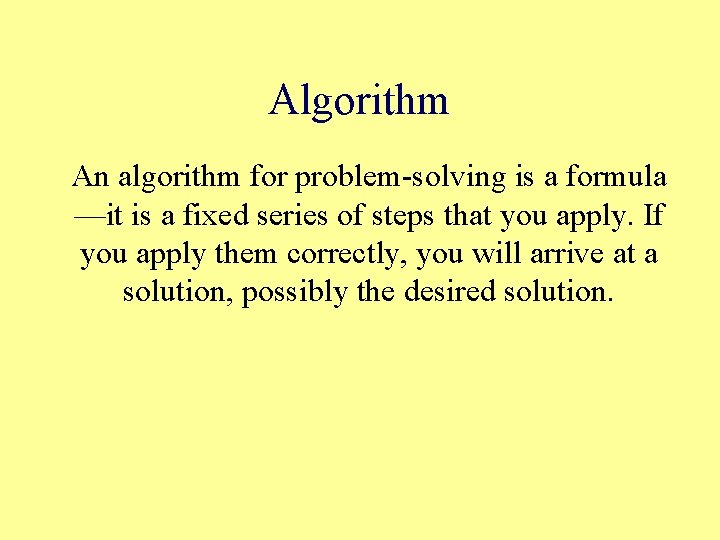 Algorithm

An algorithm for problem-solving is a formula—it is a fixed series of steps that you apply. If you apply them correctly, you will arrive at a solution, possibly the desired solution.